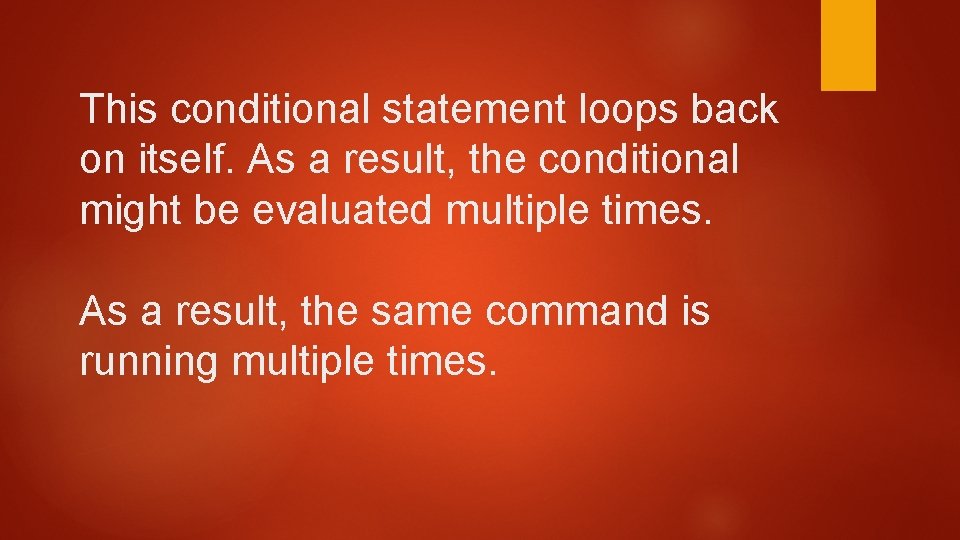 This conditional statement loops back on itself. As a result, the conditional might be evaluated multiple times.

As a result, the same command is running multiple times.